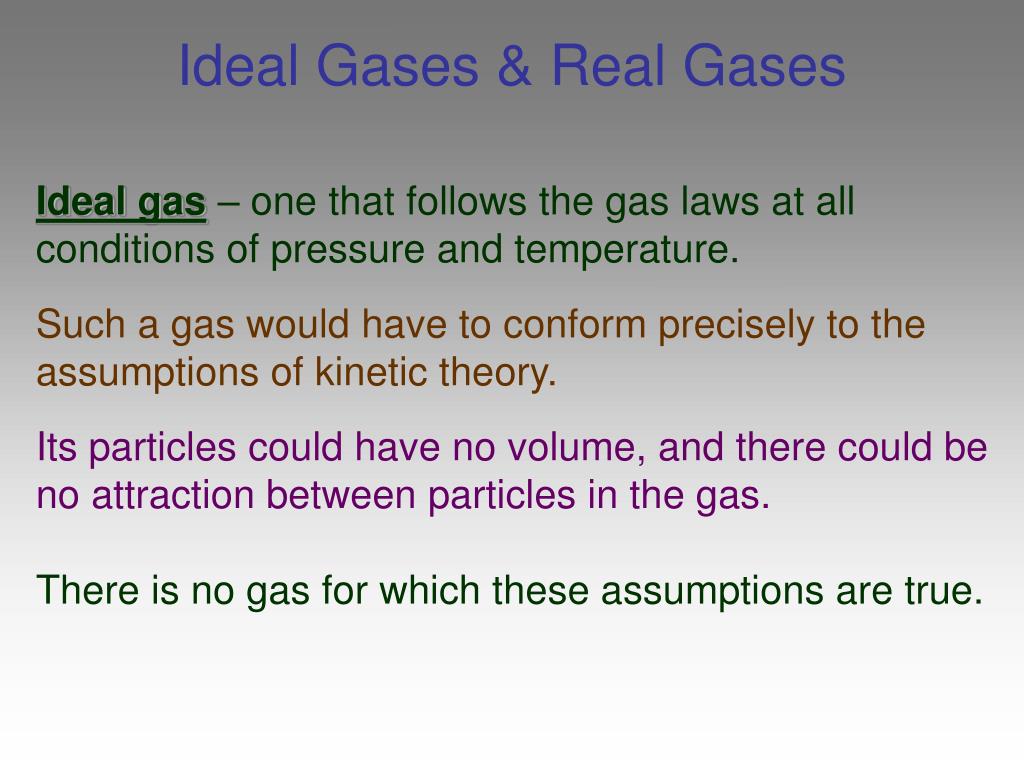 Ideal Gases & Real Gases

Ideal gas – one that follows the gas laws at all conditions of pressure and temperature.

Such a gas would have to conform precisely to the assumptions of kinetic theory.

Its particles could have no volume, and there could be no attraction between particles in the gas.

There is no gas for which these assumptions are true.